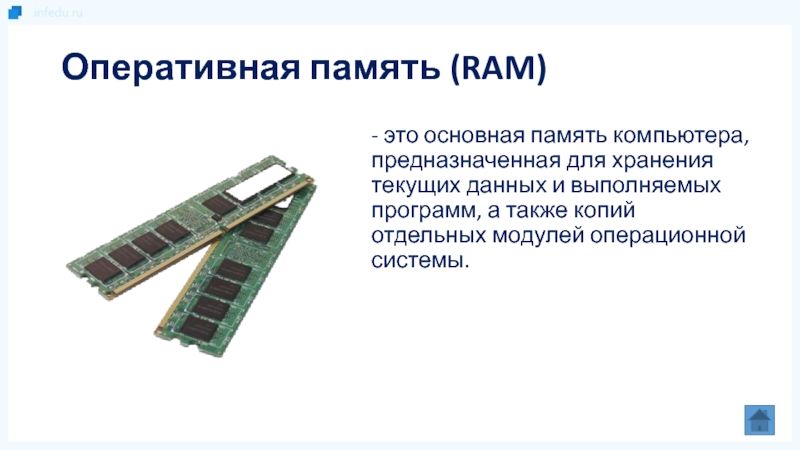 infedu.ru

Оперативная память (RAM)

- это основная память компьютера, предназначенная для хранения текущих данных и выполняемых программ, а также копий отдельных модулей операционной системы.